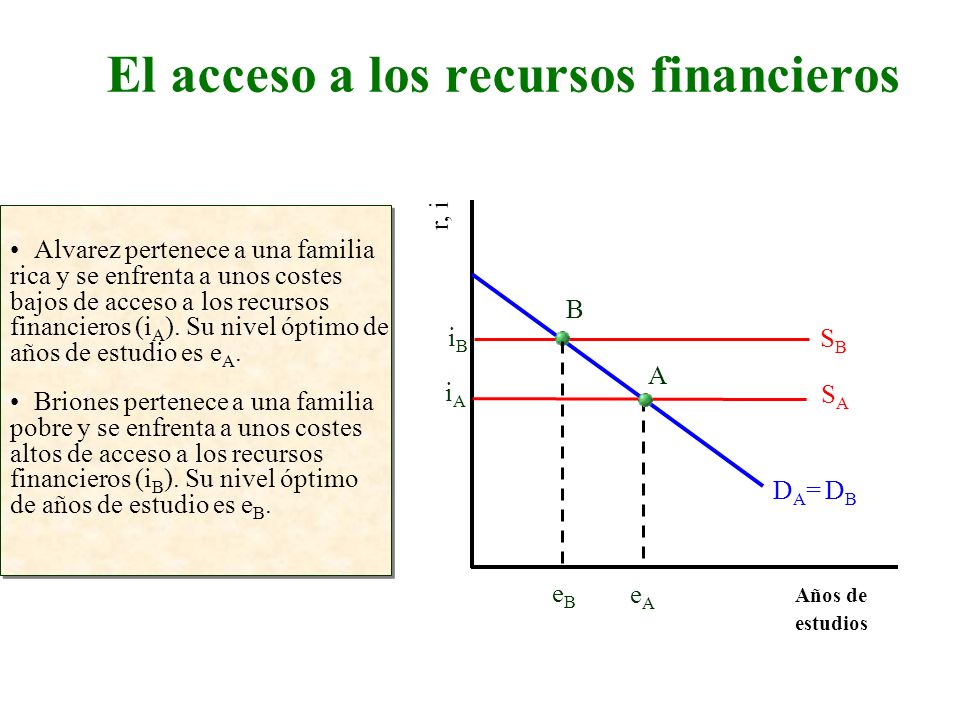 El acceso a los recursos financieros

• Alvarez pertenece a una familia rica y se enfrenta a unos costes bajos de acceso a los recursos financieros ($i_A$). Su nivel óptimo de años de estudio es $e_A$.

• Briones pertenece a una familia pobre y se enfrenta a unos costes altos de acceso a los recursos financieros ($i_B$). Su nivel óptimo de años de estudio es $e_B$.

r, i

B

$i_B$

$S_B$

A

$i_A$

$S_A$

$D_A = D_B$

$e_B$

$e_A$

Años de estudios